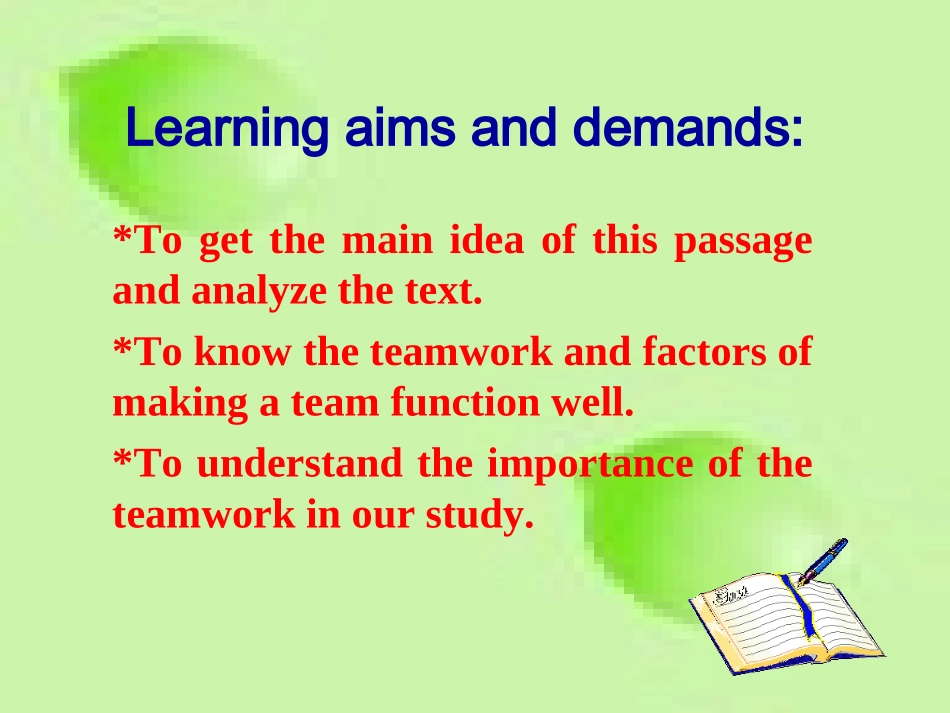 Learning aims and demands:

*To get the main idea of this passage and analyze the text.

*To know the teamwork and factors of making a team function well.

*To understand the importance of the teamwork in our study.